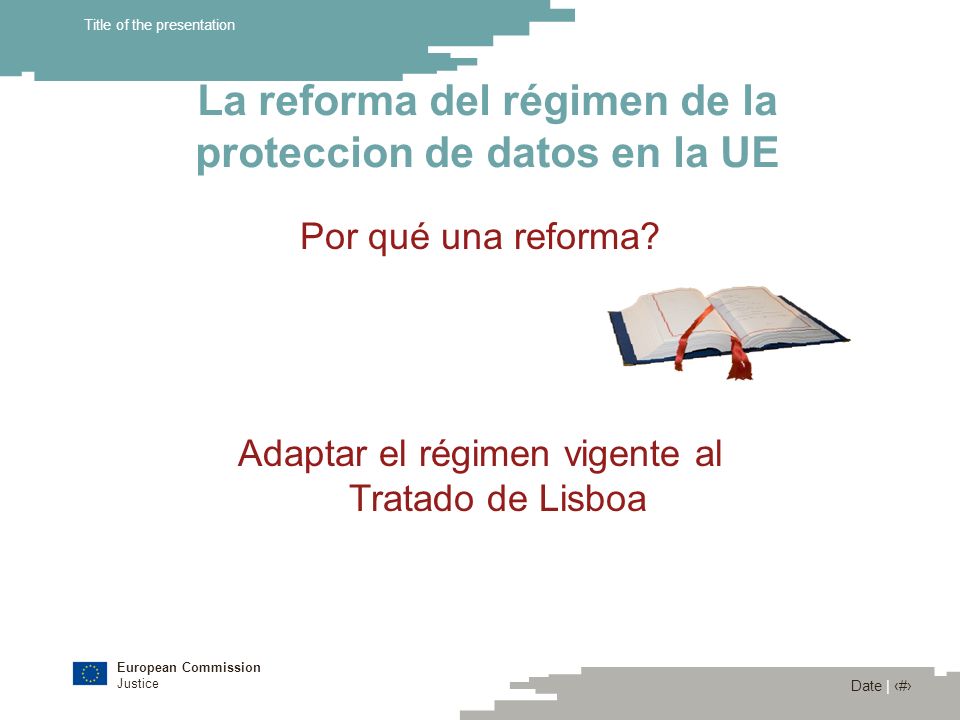 Title of the presentation

La reforma del régimen de la proteccion de datos en la UE

Por qué una reforma?

Adaptar el régimen vigente al Tratado de Lisboa

European Commission
Justice

Date | ‹#›